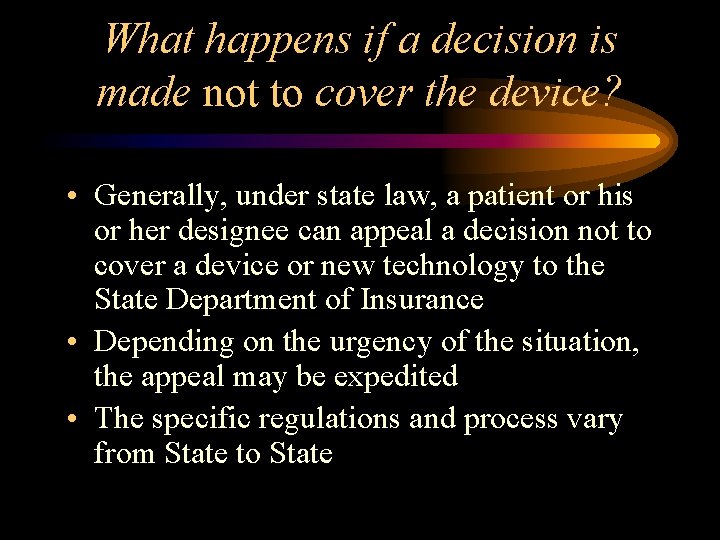 What happens if a decision is made not to cover the device?

• Generally, under state law, a patient or his or her designee can appeal a decision not to cover a device or new technology to the State Department of Insurance
• Depending on the urgency of the situation, the appeal may be expedited
• The specific regulations and process vary from State to State